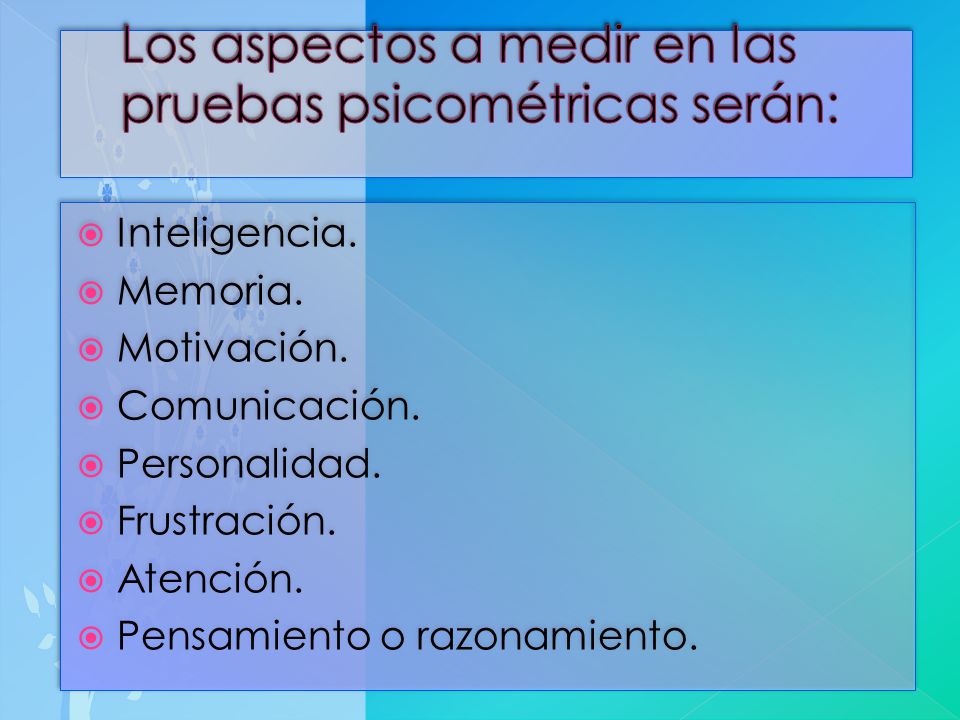 Los aspectos a medir en las pruebas psicométricas serán:

Inteligencia.
Memoria.
Motivación.
Comunicación.
Personalidad.
Frustración.
Atención.
Pensamiento o razonamiento.